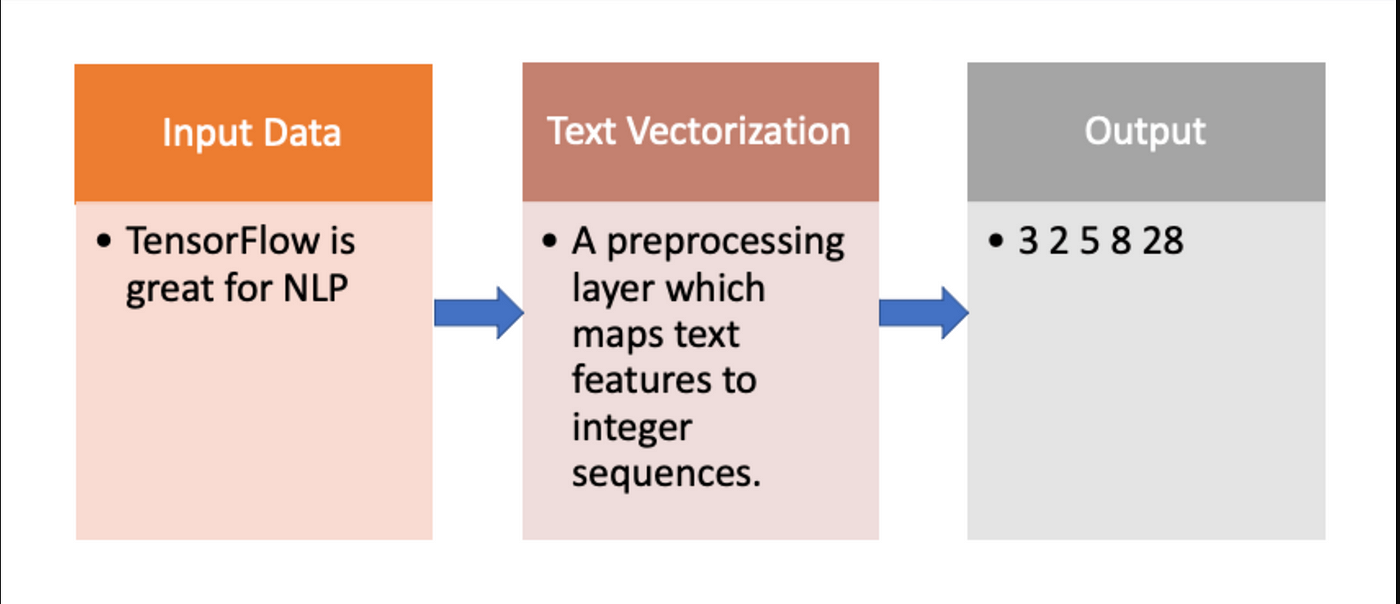 Input Data

• TensorFlow is great for NLP

Text Vectorization

• A preprocessing layer which maps text features to integer sequences.

Output

• 3 2 5 8 28